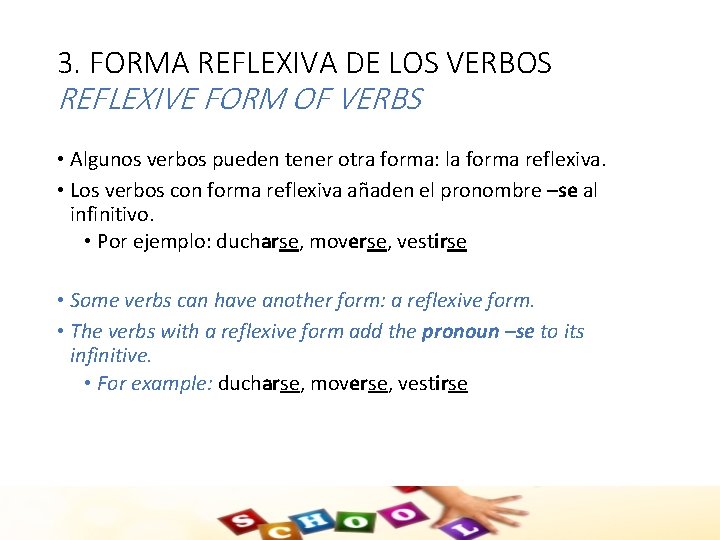 3. FORMA REFLEXIVA DE LOS VERBOS
REFLEXIVE FORM OF VERBS

• Algunos verbos pueden tener otra forma: la forma reflexiva.
• Los verbos con forma reflexiva añaden el pronombre –se al infinitivo.
  • Por ejemplo: ducharse, moverse, vestirse

• Some verbs can have another form: a reflexive form.
• The verbs with a reflexive form add the pronoun –se to its infinitive.
  • For example: ducharse, moverse, vestirse

SCHOOL